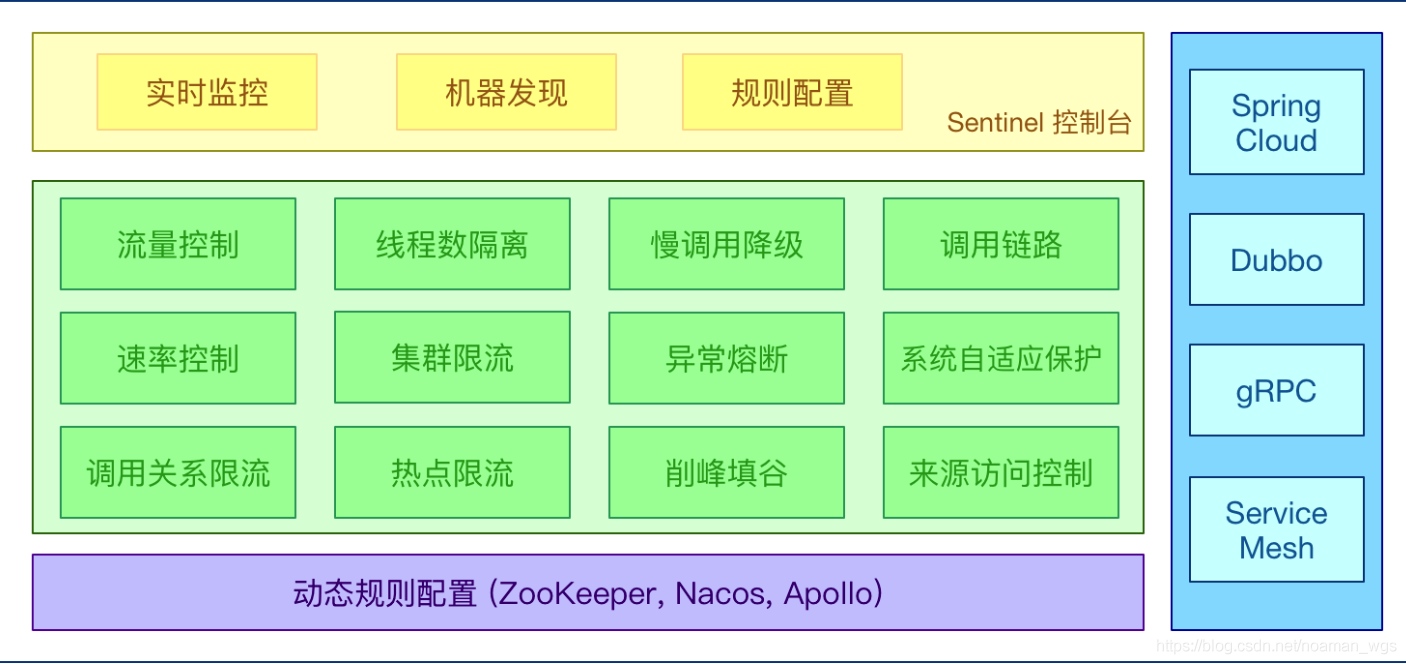 实时监控
机器发现
规则配置
Sentinel 控制台

流量控制
线程数隔离
慢调用降级
调用链路

速率控制
集群限流
异常熔断
系统自适应保护

调用关系限流
热点限流
削峰填谷
来源访问控制

动态规则配置 (ZooKeeper, Nacos, Apollo)

Spring Cloud
Dubbo
gRPC
Service Mesh

https://blog.csdn.net/noaman_wgs